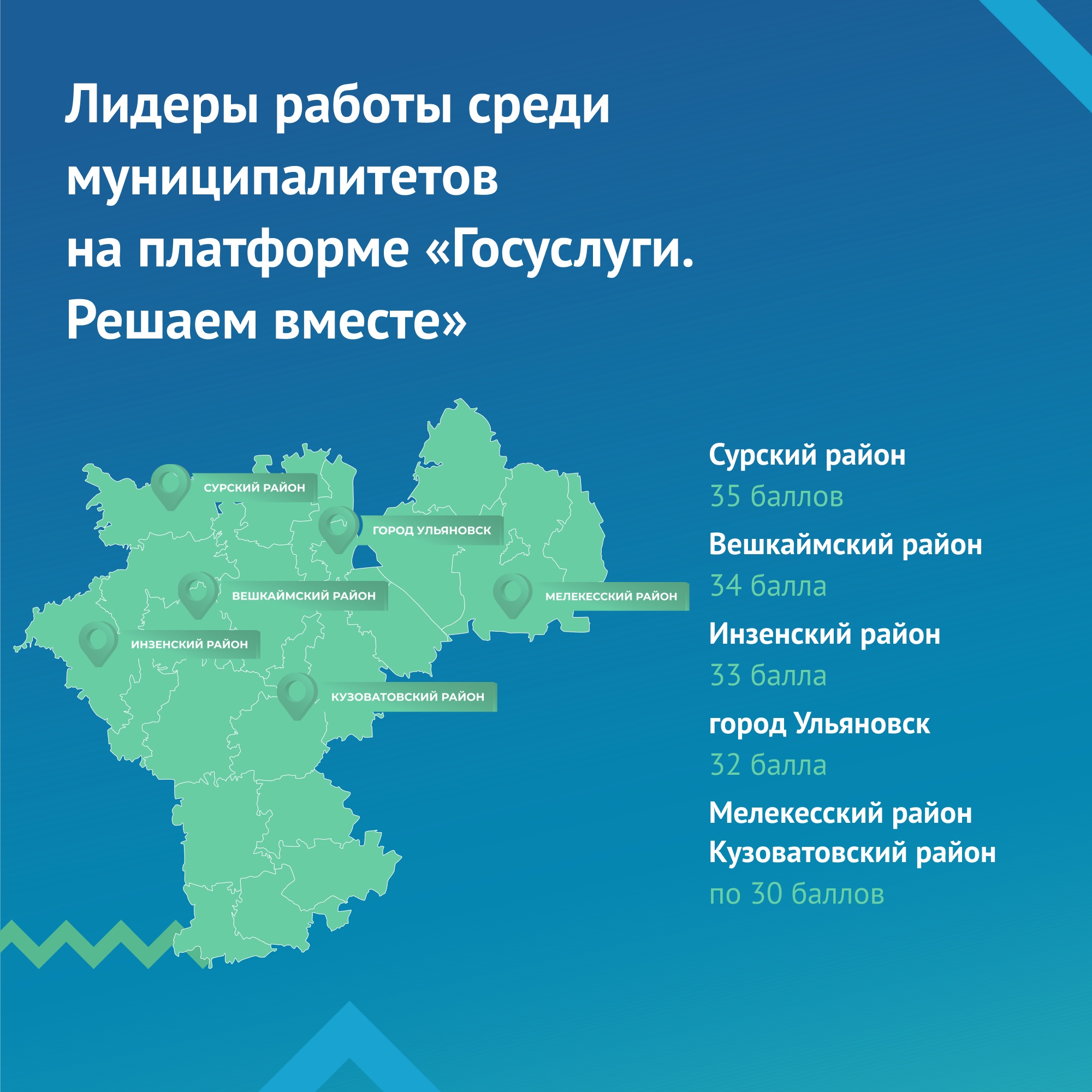 Лидеры работы среди муниципалитетов на платформе «Госуслуги. Решаем вместе»

СУРСКИЙ РАЙОН
ГОРОД УЛЬЯНОВСК
ВЕШКАЙМСКИЙ РАЙОН
МЕЛЕКЕССКИЙ РАЙОН
ИНЗЕНСКИЙ РАЙОН
КУЗОВАТОВСКИЙ РАЙОН

Сурский район
35 баллов
Вешкаймский район
34 балла
Инзенский район
33 балла
город Ульяновск
32 балла
Мелекесский район
Кузоватовский район
по 30 баллов